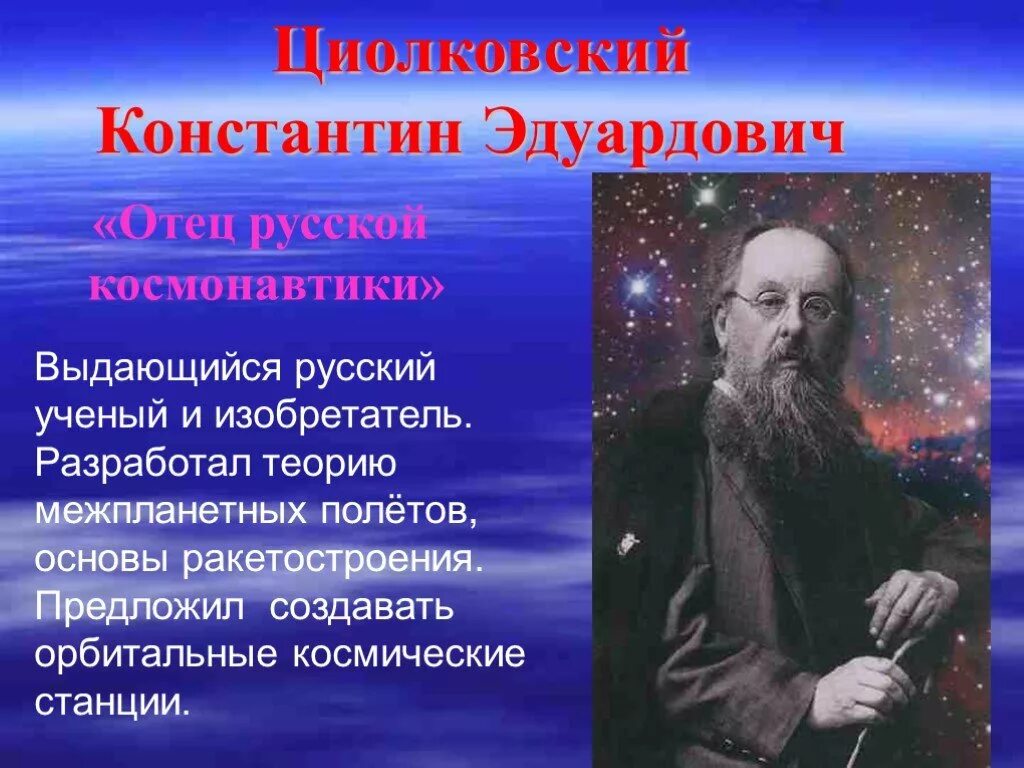 Циолковский
Константин Эдуардович

«Отец русской космонавтики»

Выдающийся русский ученый и изобретатель. Разработал теорию межпланетных полётов, основы ракетостроения. Предложил создавать орбитальные космические станции.